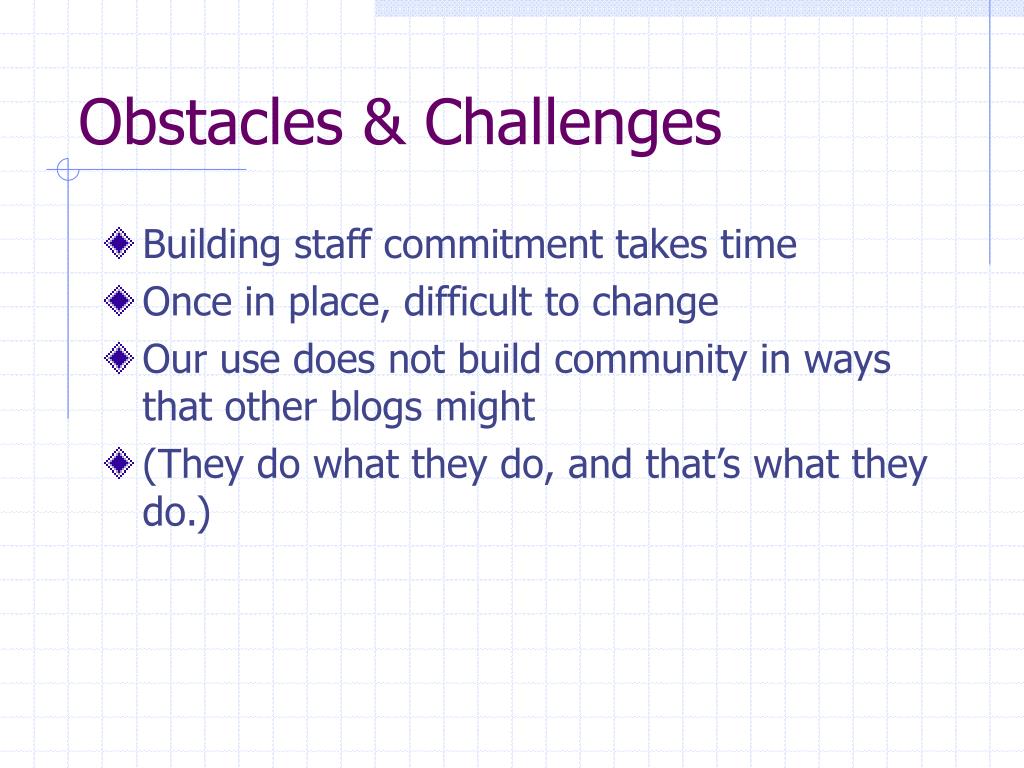 Obstacles & Challenges

Building staff commitment takes time
Once in place, difficult to change
Our use does not build community in ways that other blogs might
(They do what they do, and that’s what they do.)